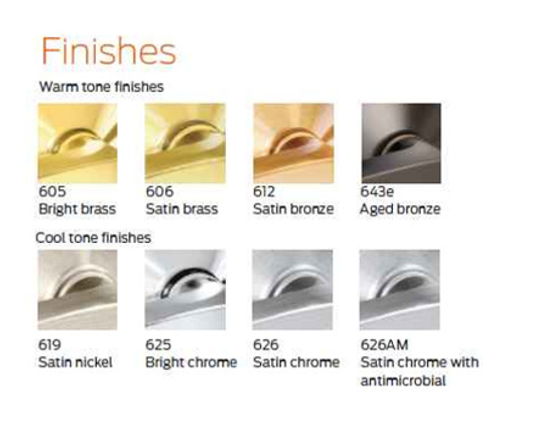 Finishes

Warm tone finishes

605
Bright brass

606
Satin brass

612
Satin bronze

643e
Aged bronze

Cool tone finishes

619
Satin nickel

625
Bright chrome

626
Satin chrome

626AM
Satin chrome with antimicrobial